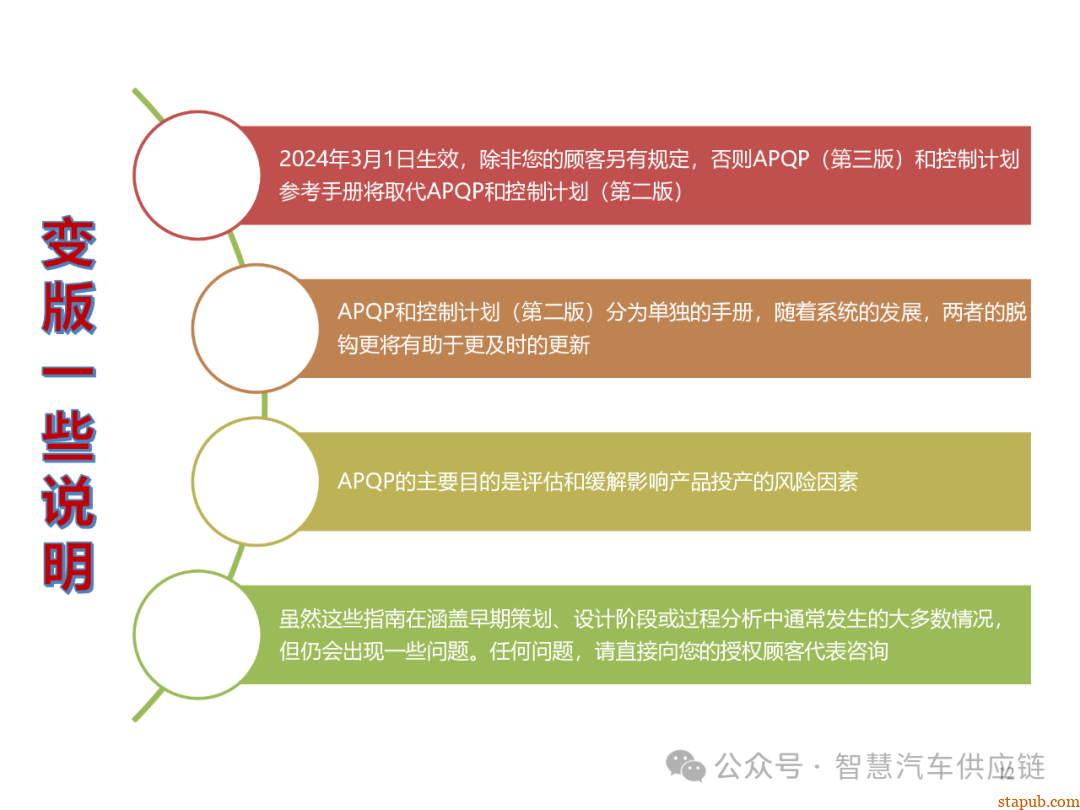 变版一些说明

2024年3月1日生效，除非您的顾客另有规定，否则APQP（第三版）和控制计划参考手册将取代APQP和控制计划（第二版）

APQP和控制计划（第二版）分为单独的手册，随着系统的发展，两者的脱钩更将有助于更及时的更新

APQP的主要目的是评估和缓解影响产品投产的风险因素

虽然这些指南在涵盖早期策划、设计阶段或过程分析中通常发生的大多数情况，但仍会出现一些问题。任何问题，请直接向您的授权顾客代表咨询

公众号 · 智慧汽车供应链

12

stapub.com